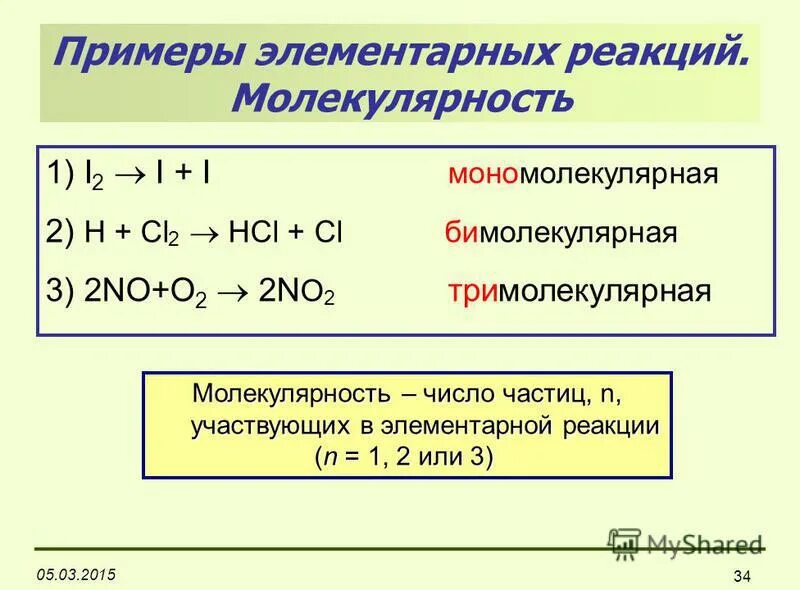 Примеры элементарных реакций. Молекулярность

1) $I_2 \rightarrow I + I$ мономолекулярная

2) $H + Cl_2 \rightarrow HCl + Cl$ бимолекулярная

3) $2NO + O_2 \rightarrow 2NO_2$ тримолекулярная

Молекулярность – число частиц, n, участвующих в элементарной реакции ($n$ = 1, 2 или 3)

MyShared

05.03.2015

34